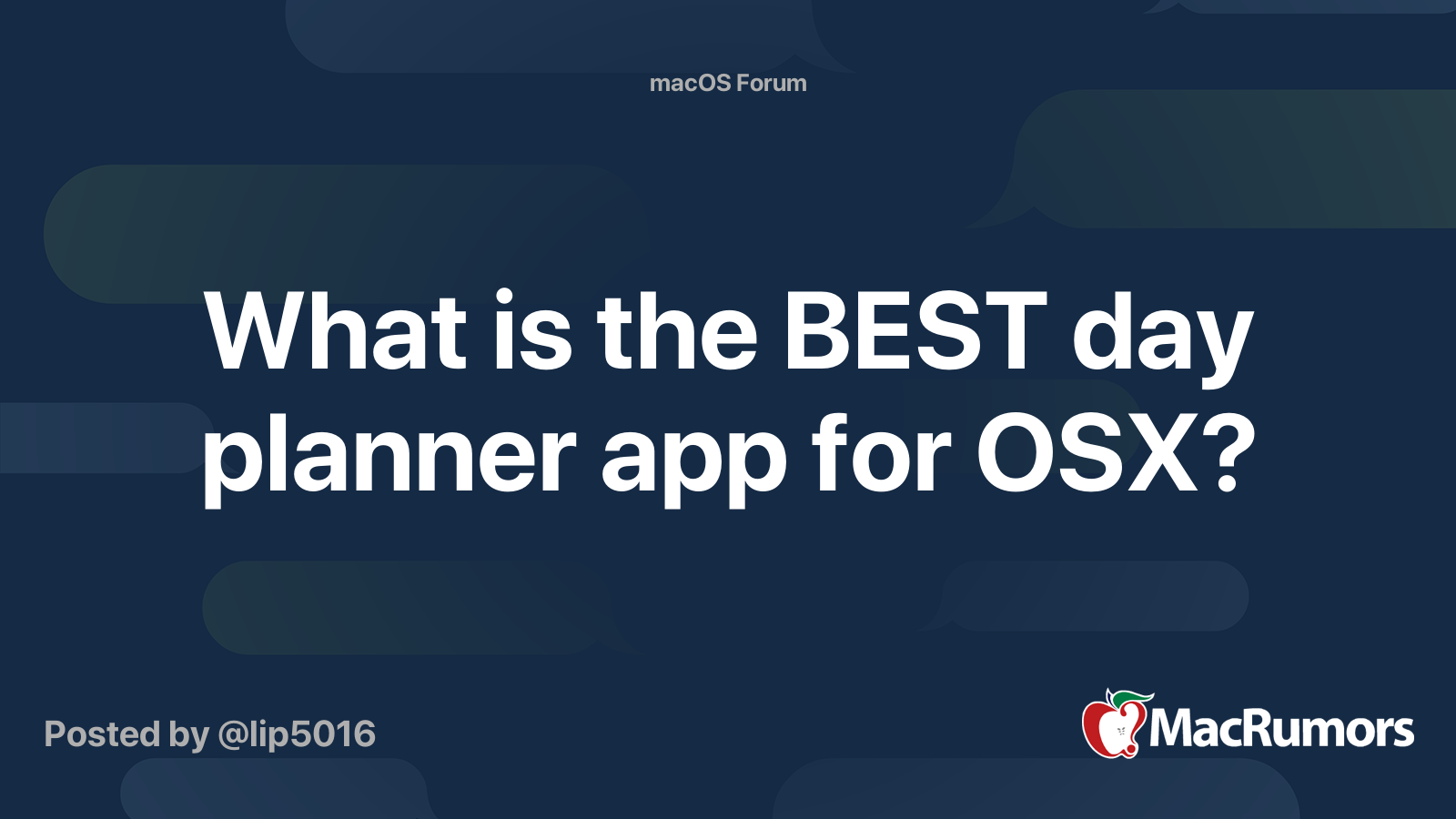 macOS Forum

What is the BEST day planner app for OSX?

Posted by @lip5016

MacRumors